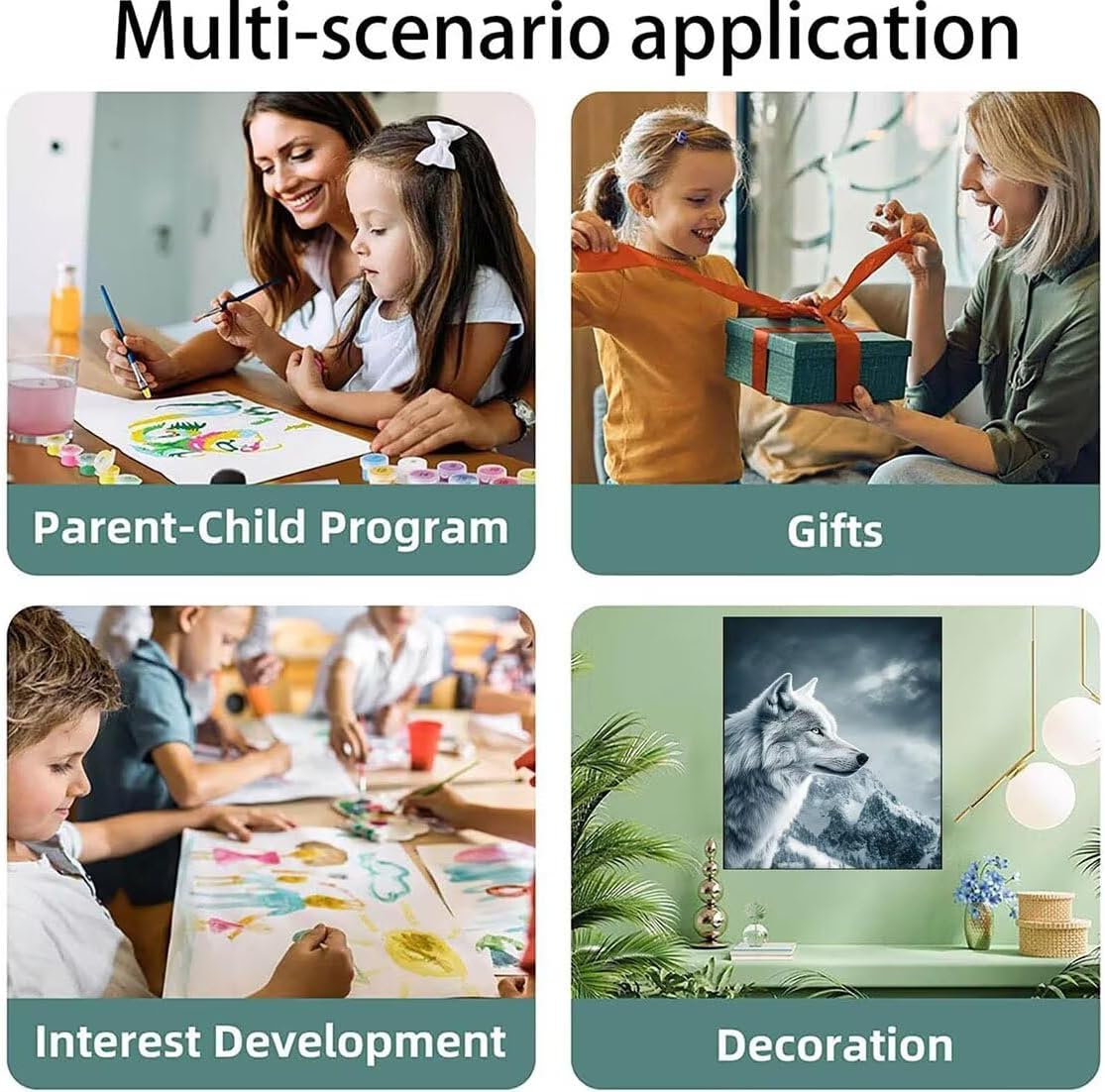 Multi-scenario application

Parent-Child Program

Gifts

Interest Development

Decoration